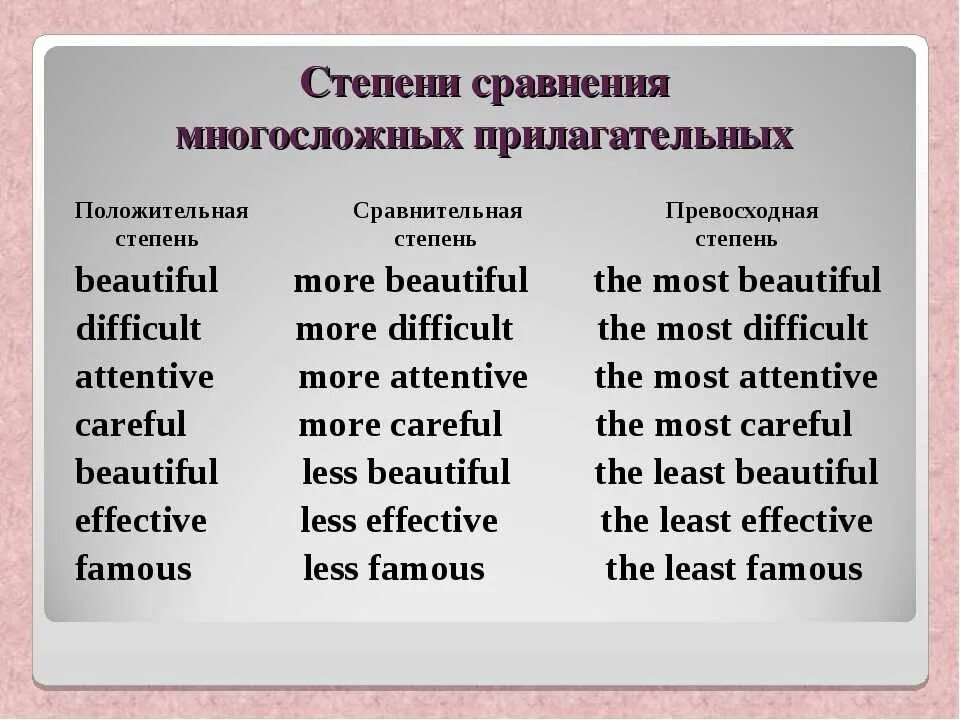 Степени сравнения многосложных прилагательных

| Положительная степень | Сравнительная степень | Превосходная степень |
|---|---|---|
| beautiful | more beautiful | the most beautiful |
| difficult | more difficult | the most difficult |
| attentive | more attentive | the most attentive |
| careful | more careful | the most careful |
| beautiful | less beautiful | the least beautiful |
| effective | less effective | the least effective |
| famous | less famous | the least famous |